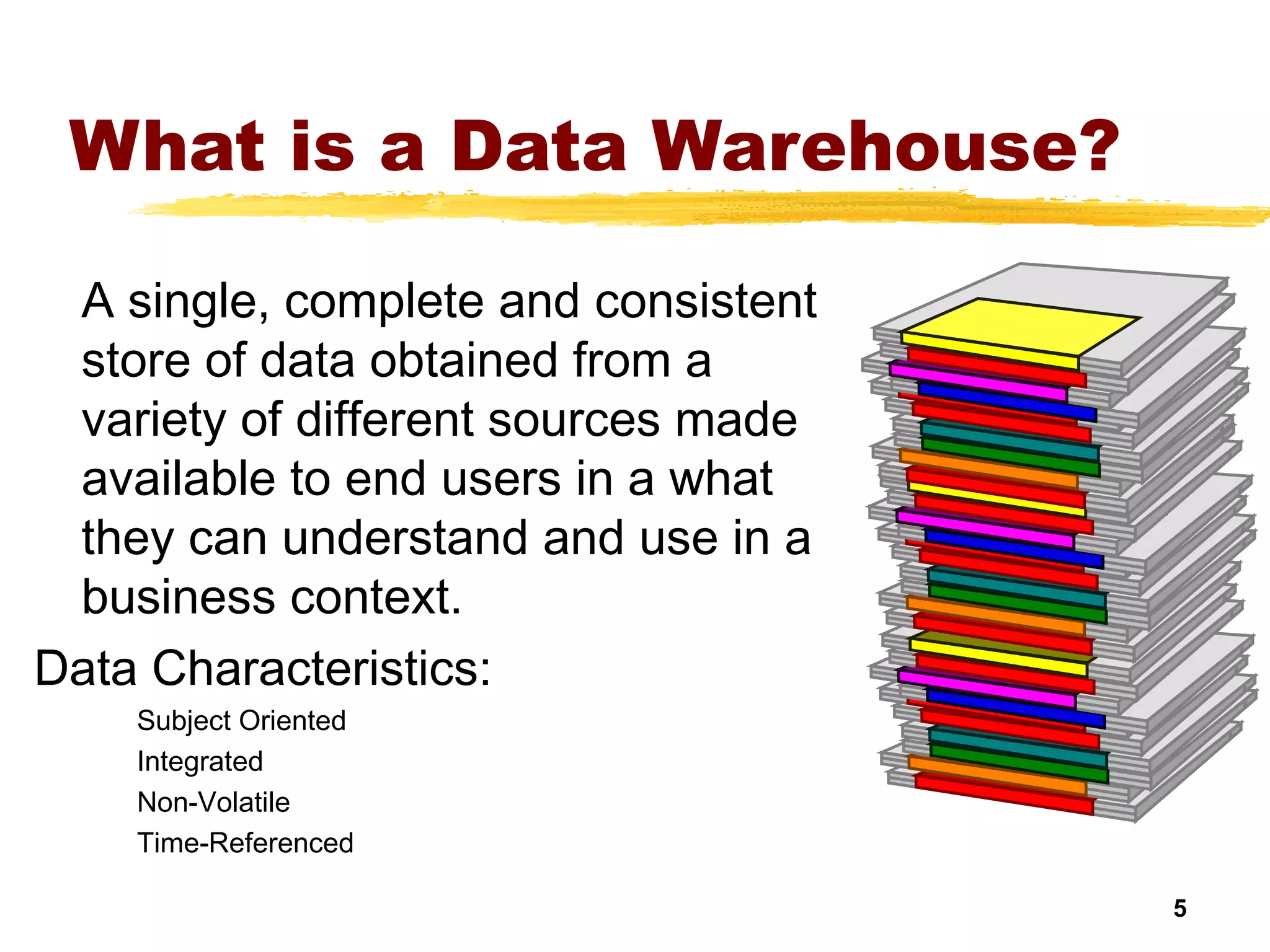 What is a Data Warehouse?

A single, complete and consistent store of data obtained from a variety of different sources made available to end users in a what they can understand and use in a business context.

Data Characteristics:

Subject Oriented

Integrated

Non-Volatile

Time-Referenced

5